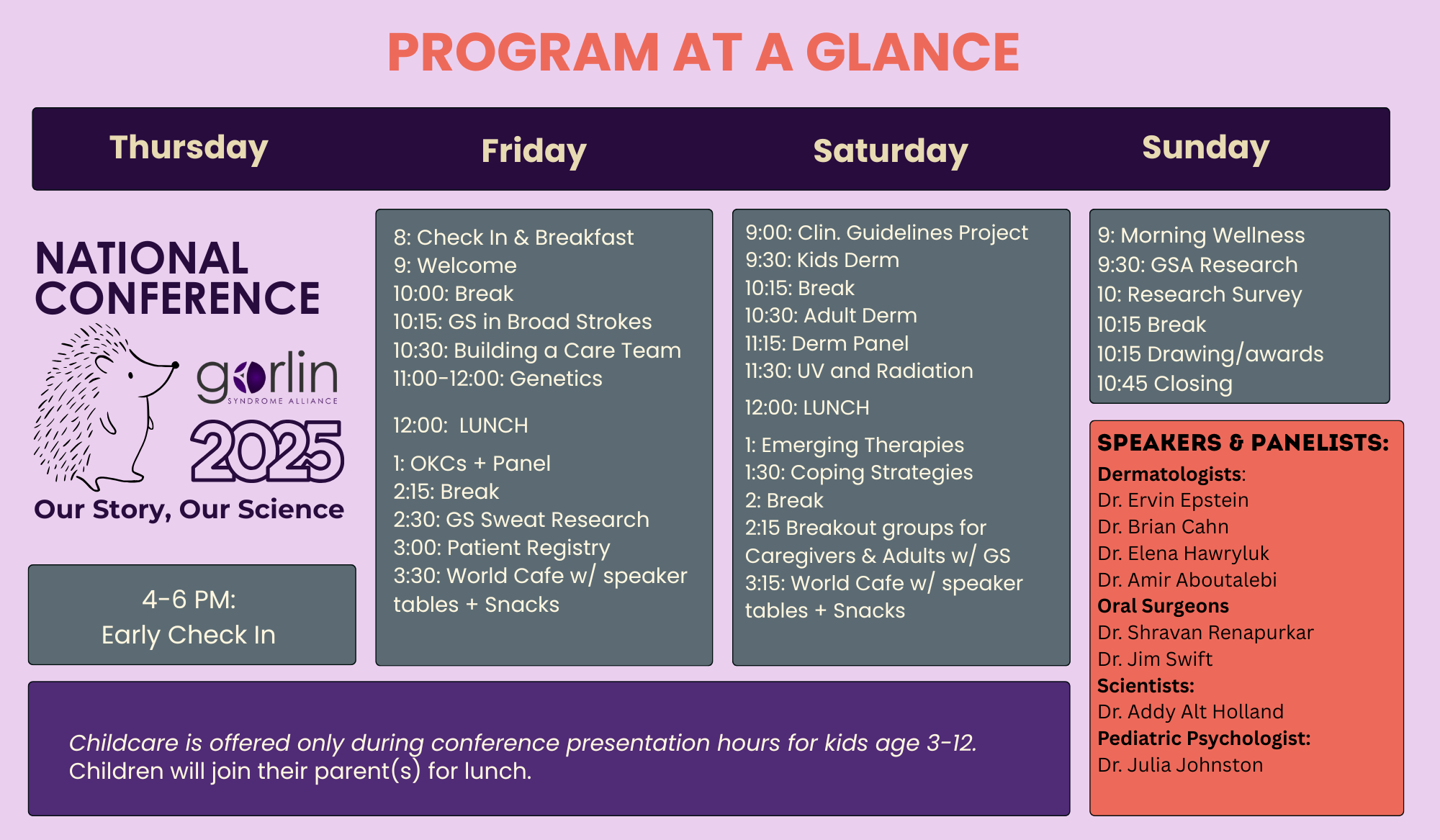 PROGRAM AT A GLANCE

Thursday

Friday

Saturday

Sunday

NATIONAL CONFERENCE

gorlin SYNDROME ALLIANCE

2025

Our Story, Our Science

4-6 PM:
Early Check In

8: Check In & Breakfast
9: Welcome
10:00: Break
10:15: GS in Broad Strokes
10:30: Building a Care Team
11:00-12:00: Genetics

12:00: LUNCH

1: OKCs + Panel
2:15: Break
2:30: GS Sweat Research
3:00: Patient Registry
3:30: World Cafe w/ speaker tables + Snacks

9:00: Clin. Guidelines Project
9:30: Kids Derm
10:15: Break
10:30: Adult Derm
11:15: Derm Panel
11:30: UV and Radiation

12:00: LUNCH

1: Emerging Therapies
1:30: Coping Strategies
2: Break
2:15 Breakout groups for Caregivers & Adults w/ GS
3:15: World Cafe w/ speaker tables + Snacks

9: Morning Wellness
9:30: GSA Research
10: Research Survey
10:15 Break
10:15 Drawing/awards
10:45 Closing

SPEAKERS & PANELISTS:
Dermatologists:
Dr. Ervin Epstein
Dr. Brian Cahn
Dr. Elena Hawryluk
Dr. Amir Aboutalebi
Oral Surgeons
Dr. Shravan Renapurkar
Dr. Jim Swift
Scientists:
Dr. Addy Alt Holland
Pediatric Psychologist:
Dr. Julia Johnston

Childcare is offered only during conference presentation hours for kids age 3-12.
Children will join their parent(s) for lunch.